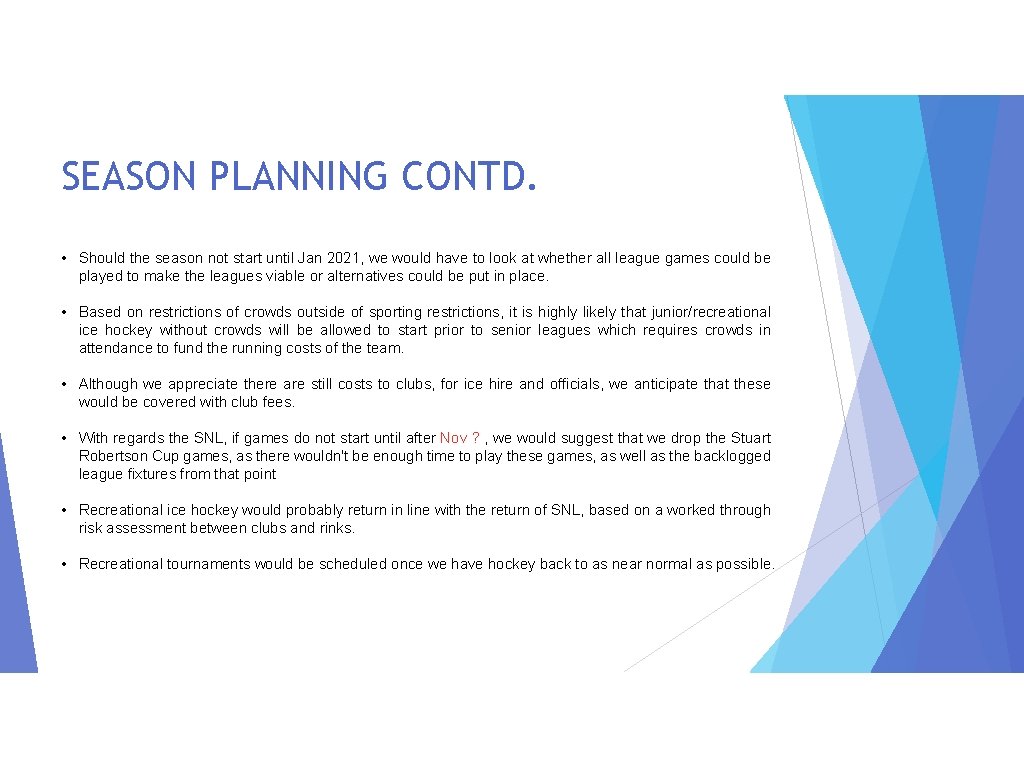 SEASON PLANNING CONTD.

• Should the season not start until Jan 2021, we would have to look at whether all league games could be played to make the leagues viable or alternatives could be put in place.

• Based on restrictions of crowds outside of sporting restrictions, it is highly likely that junior/recreational ice hockey without crowds will be allowed to start prior to senior leagues which requires crowds in attendance to fund the running costs of the team.

• Although we appreciate there are still costs to clubs, for ice hire and officials, we anticipate that these would be covered with club fees.

• With regards the SNL, if games do not start until after Nov ? , we would suggest that we drop the Stuart Robertson Cup games, as there wouldn't be enough time to play these games, as well as the backlogged league fixtures from that point

• Recreational ice hockey would probably return in line with the return of SNL, based on a worked through risk assessment between clubs and rinks.

• Recreational tournaments would be scheduled once we have hockey back to as near normal as possible.